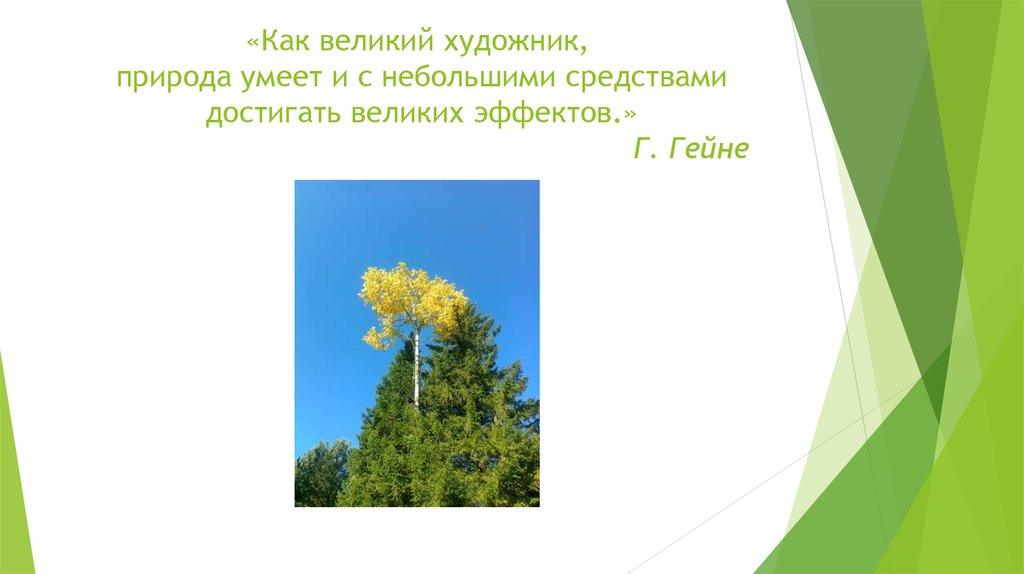 «Как великий художник,
природа умеет и с небольшими средствами
достигать великих эффектов.»

Г. Гейне